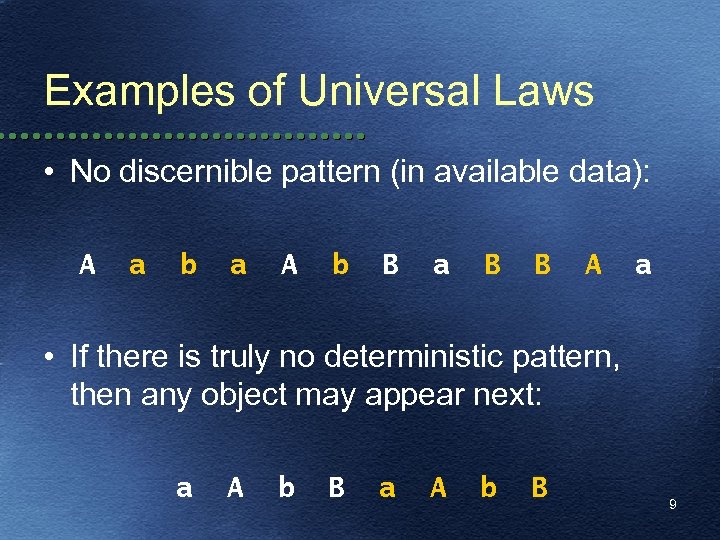 Examples of Universal Laws

• No discernible pattern (in available data):

A a b a A b B a B B A a

• If there is truly no deterministic pattern, then any object may appear next:

a A b B a A b B

9